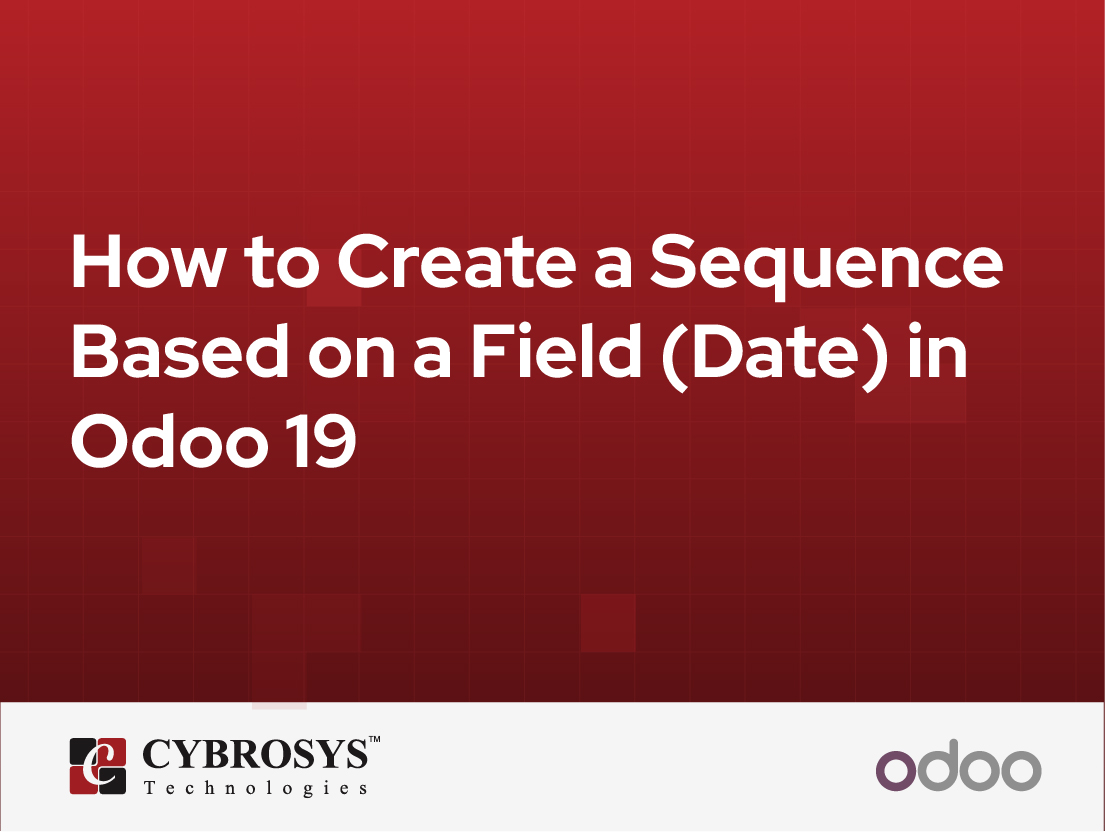 How to Create a Sequence Based on a Field (Date) in Odoo 19

CYBROSYS™
Technologies

odoo